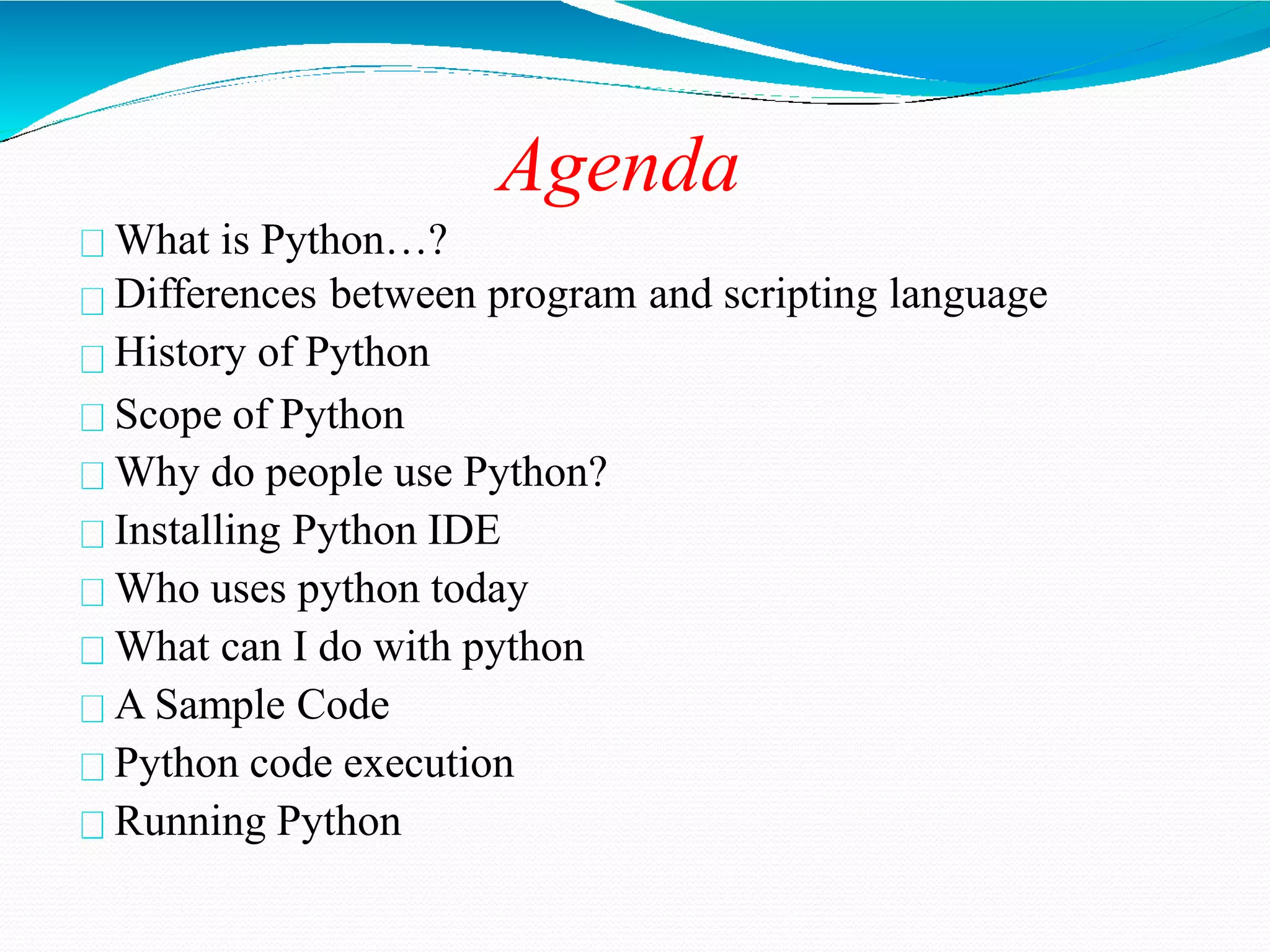 Agenda

What is Python…?

Differences between program and scripting language

History of Python

Scope of Python

Why do people use Python?

Installing Python IDE

Who uses python today

What can I do with python

A Sample Code

Python code execution

Running Python